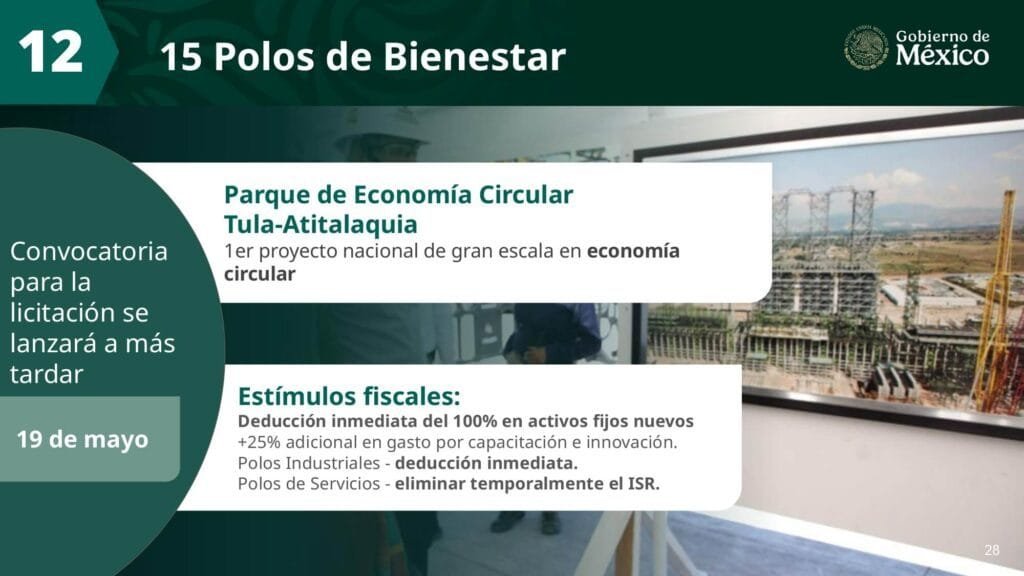 12

15 Polos de Bienestar

Gobierno de México

Convocatoria para la licitación se lanzará a más tardar

19 de mayo

Parque de Economía Circular Tula-Atitalaquia
1er proyecto nacional de gran escala en economía circular

Estímulos fiscales:
Deducción inmediata del 100% en activos fijos nuevos
+25% adicional en gasto por capacitación e innovación.
Polos Industriales - deducción inmediata.
Polos de Servicios - eliminar temporalmente el ISR.

28